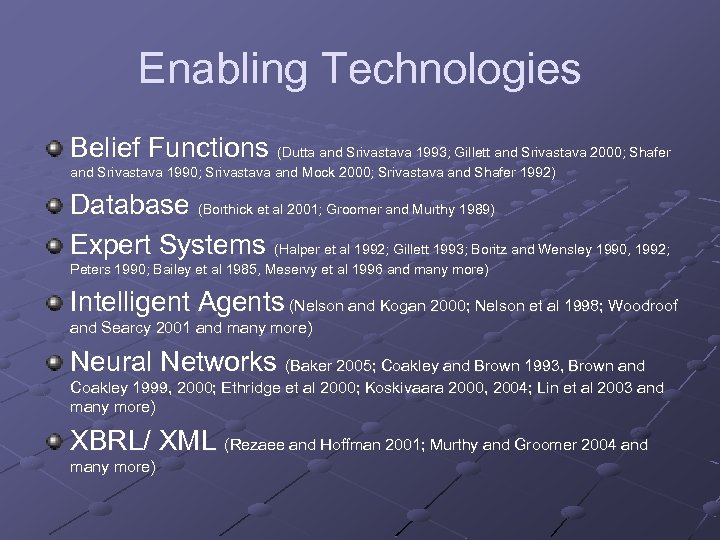 Enabling Technologies

Belief Functions (Dutta and Srivastava 1993; Gillett and Srivastava 2000; Shafer and Srivastava 1990; Srivastava and Mock 2000; Srivastava and Shafer 1992)

Database (Borthick et al 2001; Groomer and Murthy 1989)

Expert Systems (Halper et al 1992; Gillett 1993; Boritz and Wensley 1990, 1992; Peters 1990; Bailey et al 1985, Meservy et al 1996 and many more)

Intelligent Agents (Nelson and Kogan 2000; Nelson et al 1998; Woodroof and Searcy 2001 and many more)

Neural Networks (Baker 2005; Coakley and Brown 1993, Brown and Coakley 1999, 2000; Ethridge et al 2000; Koskivaara 2000, 2004; Lin et al 2003 and many more)

XBRL/ XML (Rezaee and Hoffman 2001; Murthy and Groomer 2004 and many more)